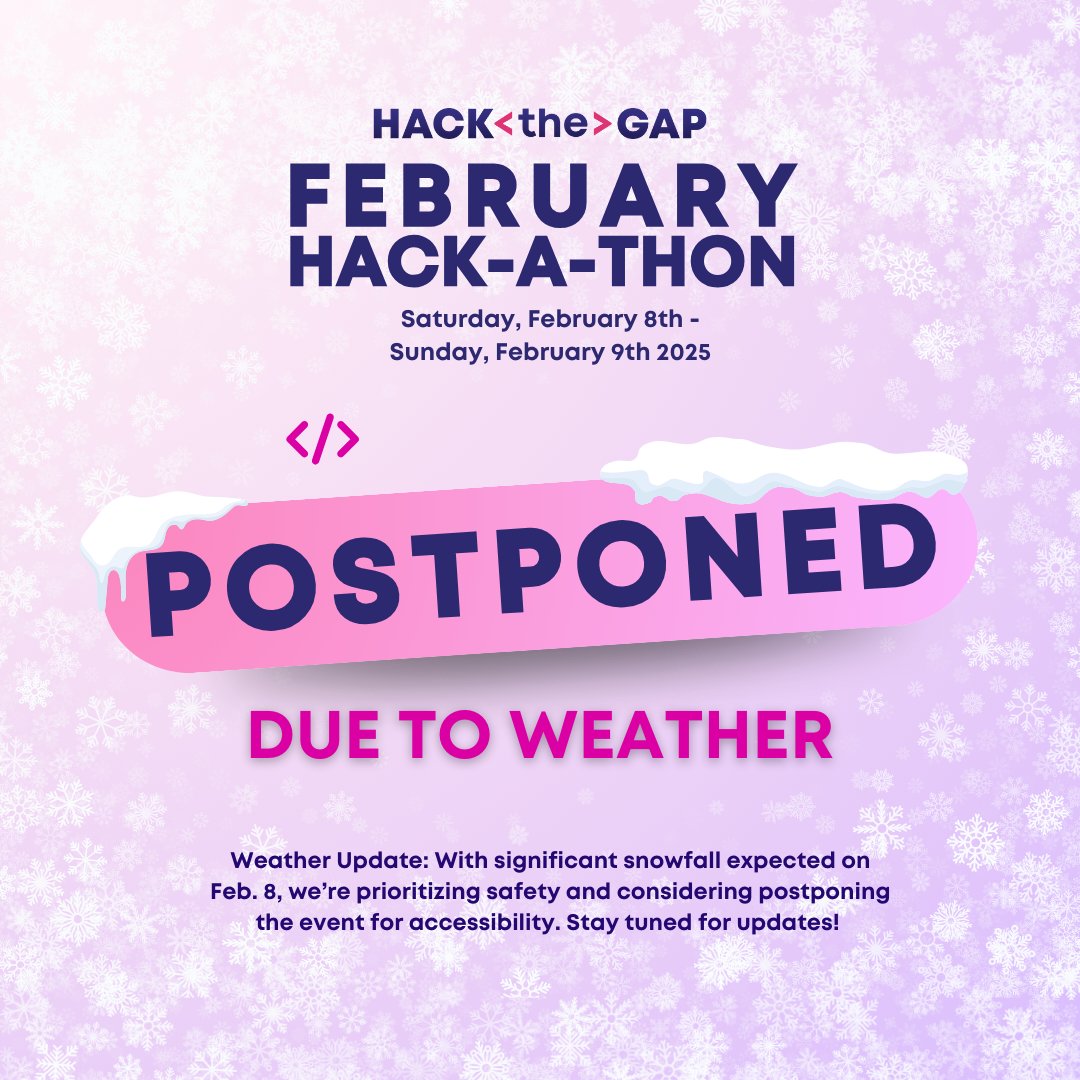 HACK<the>GAP

FEBRUARY HACK-A-THON

Saturday, February 8th - Sunday, February 9th 2025

</>

POSTPONED

DUE TO WEATHER

Weather Update: With significant snowfall expected on Feb. 8, we're prioritizing safety and considering postponing the event for accessibility. Stay tuned for updates!